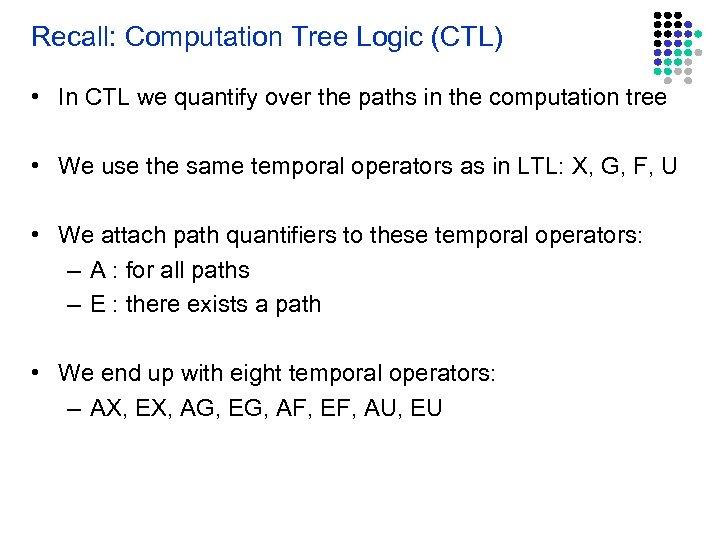 Recall: Computation Tree Logic (CTL)

• In CTL we quantify over the paths in the computation tree

• We use the same temporal operators as in LTL: X, G, F, U

• We attach path quantifiers to these temporal operators:
– A : for all paths
– E : there exists a path

• We end up with eight temporal operators:
– AX, EX, AG, EG, AF, EF, AU, EU